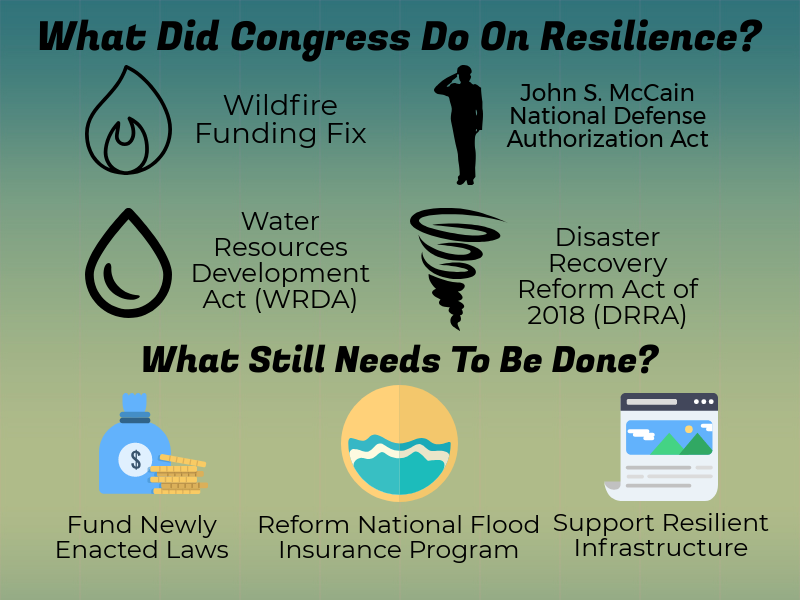 What Did Congress Do On Resilience?

Wildfire Funding Fix

John S. McCain National Defense Authorization Act

Water Resources Development Act (WRDA)

Disaster Recovery Reform Act of 2018 (DRRA)

What Still Needs To Be Done?

$

Fund Newly Enacted Laws

Reform National Flood Insurance Program

Support Resilient Infrastructure